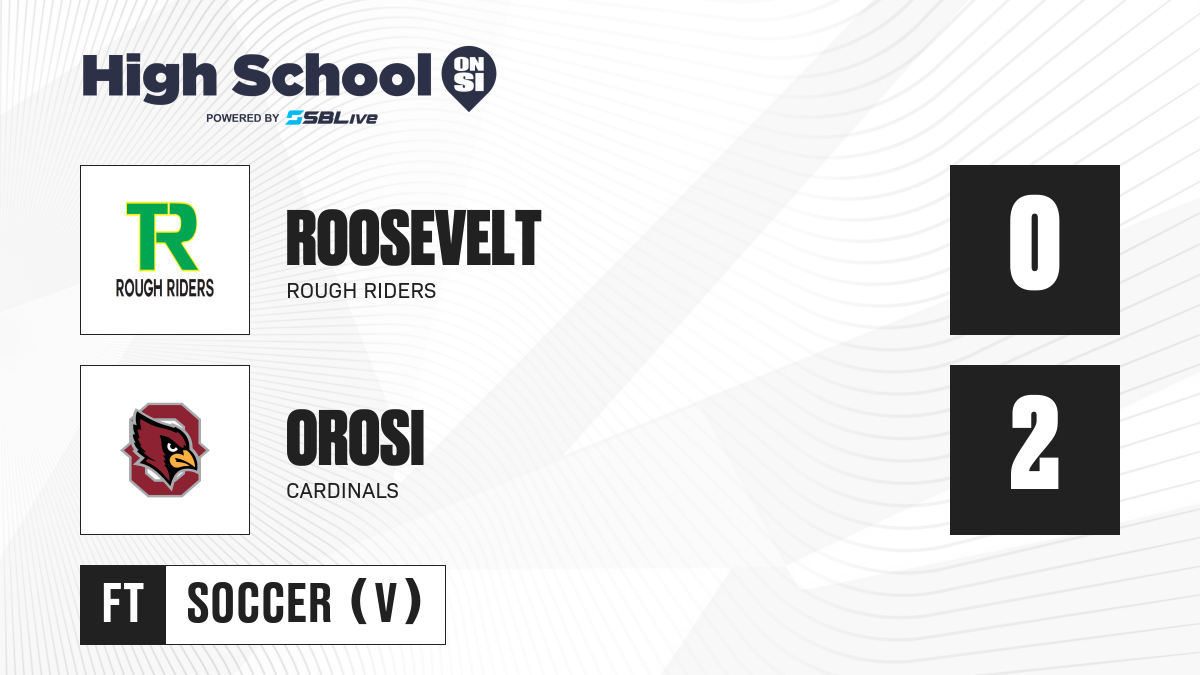 High School ON SI
POWERED BY SBLive

TR
ROUGH RIDERS

ROOSEVELT
ROUGH RIDERS

0

OROSI
CARDINALS

2

FT SOCCER (V)